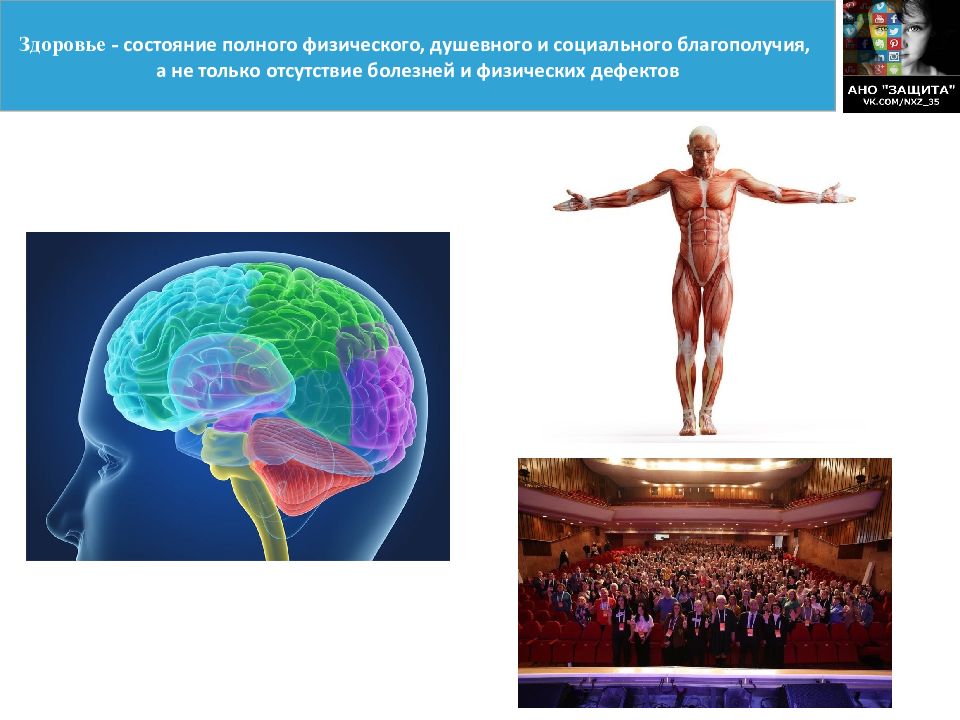 Здоровье - состояние полного физического, душевного и социального благополучия, а не только отсутствие болезней и физических дефектов

АНО "ЗАЩИТА"
VK.COM/NXZ_35